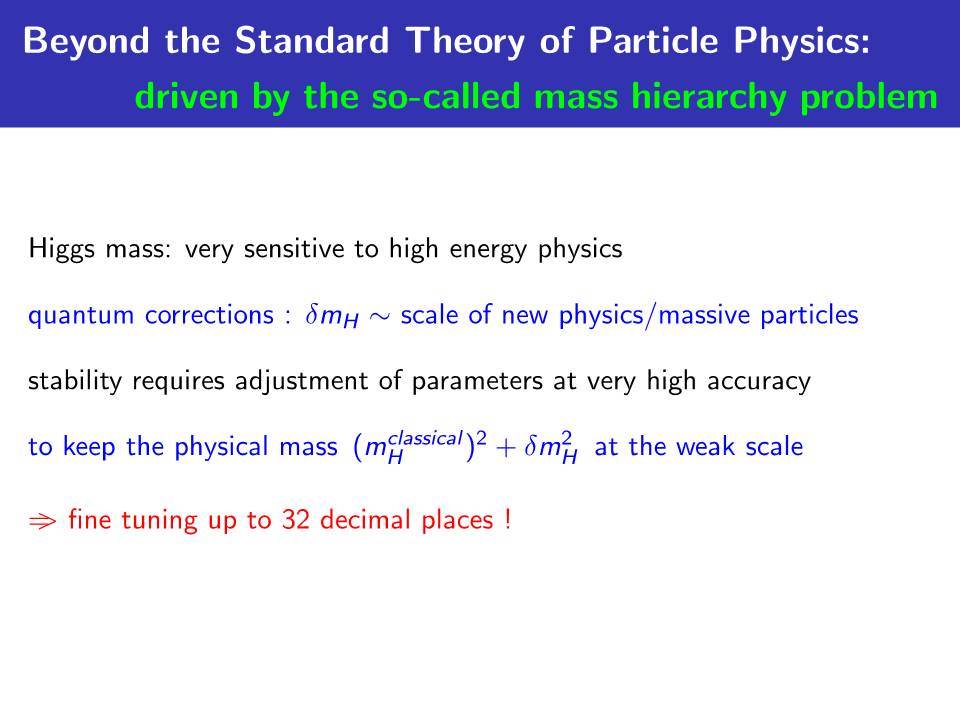 Beyond the Standard Theory of Particle Physics:
driven by the so-called mass hierarchy problem

Higgs mass: very sensitive to high energy physics

quantum corrections : $\delta m_H \sim$ scale of new physics/massive particles

stability requires adjustment of parameters at very high accuracy

to keep the physical mass $(m_H^{classical})^2 + \delta m_H^2$ at the weak scale

$\Rightarrow$ fine tuning up to 32 decimal places !